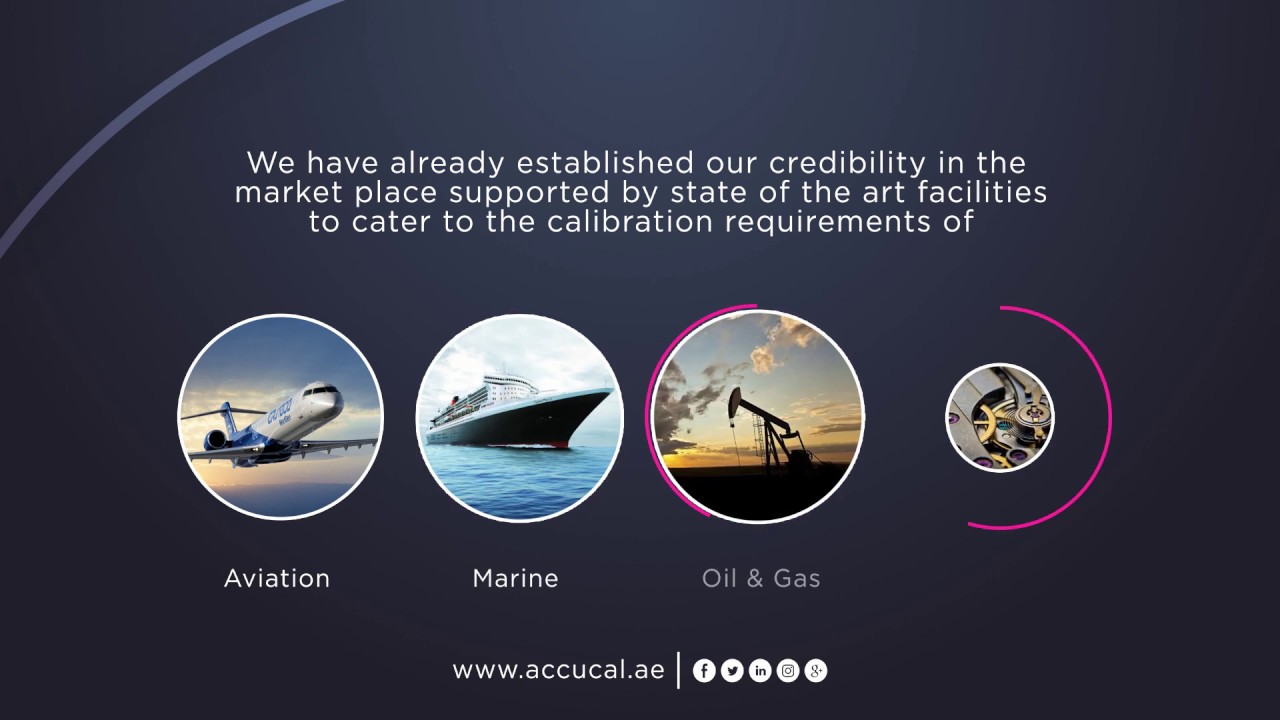 We have already established our credibility in the market place supported by state of the art facilities to cater to the calibration requirements of

Aviation

Marine

Oil & Gas

www.accucal.ae